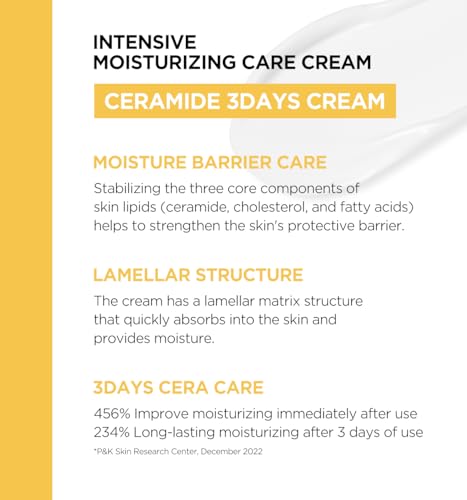 INTENSIVE
MOISTURIZING CARE CREAM

CERAMIDE 3DAYS CREAM

MOISTURE BARRIER CARE

Stabilizing the three core components of skin lipids (ceramide, cholesterol, and fatty acids) helps to strengthen the skin's protective barrier.

LAMELLAR STRUCTURE

The cream has a lamellar matrix structure that quickly absorbs into the skin and provides moisture.

3DAYS CERA CARE

456% Improve moisturizing immediately after use
234% Long-lasting moisturizing after 3 days of use

*P&K Skin Research Center, December 2022